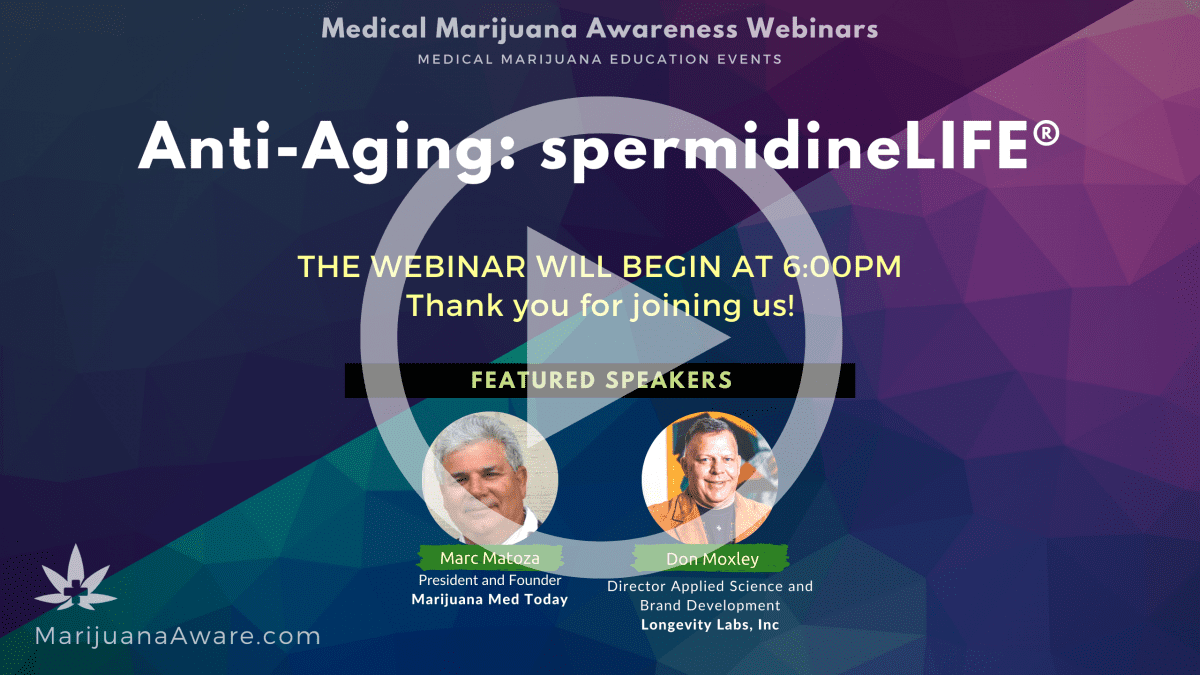 Medical Marijuana Awareness Webinars
MEDICAL MARIJUANA EDUCATION EVENTS

Anti-Aging: spermidineLIFE®

THE WEBINAR WILL BEGIN AT 6:00PM
Thank you for joining us!

FEATURED SPEAKERS

Marc Matoza
President and Founder
Marijuana Med Today

Don Moxley
Director Applied Science and Brand Development
Longevity Labs, Inc

MarijuanaAware.com